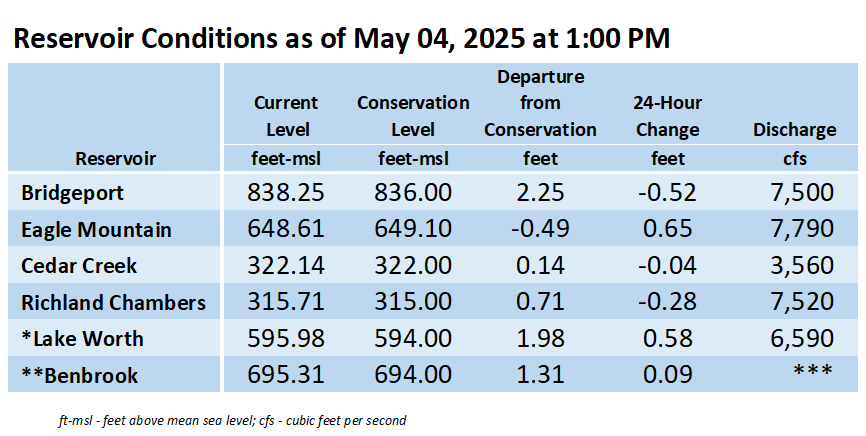 Reservoir Conditions as of May 04, 2025 at 1:00 PM

| Reservoir | Current Level feet-msl | Conservation Level feet-msl | Departure from Conservation feet | 24-Hour Change feet | Discharge cfs |
|---|---|---|---|---|---|
| Bridgeport | 838.25 | 836.00 | 2.25 | -0.52 | 7,500 |
| Eagle Mountain | 648.61 | 649.10 | -0.49 | 0.65 | 7,790 |
| Cedar Creek | 322.14 | 322.00 | 0.14 | -0.04 | 3,560 |
| Richland Chambers | 315.71 | 315.00 | 0.71 | -0.28 | 7,520 |
| *Lake Worth | 595.98 | 594.00 | 1.98 | 0.58 | 6,590 |
| **Benbrook | 695.31 | 694.00 | 1.31 | 0.09 | *** |

ft-msl - feet above mean sea level; cfs - cubic feet per second